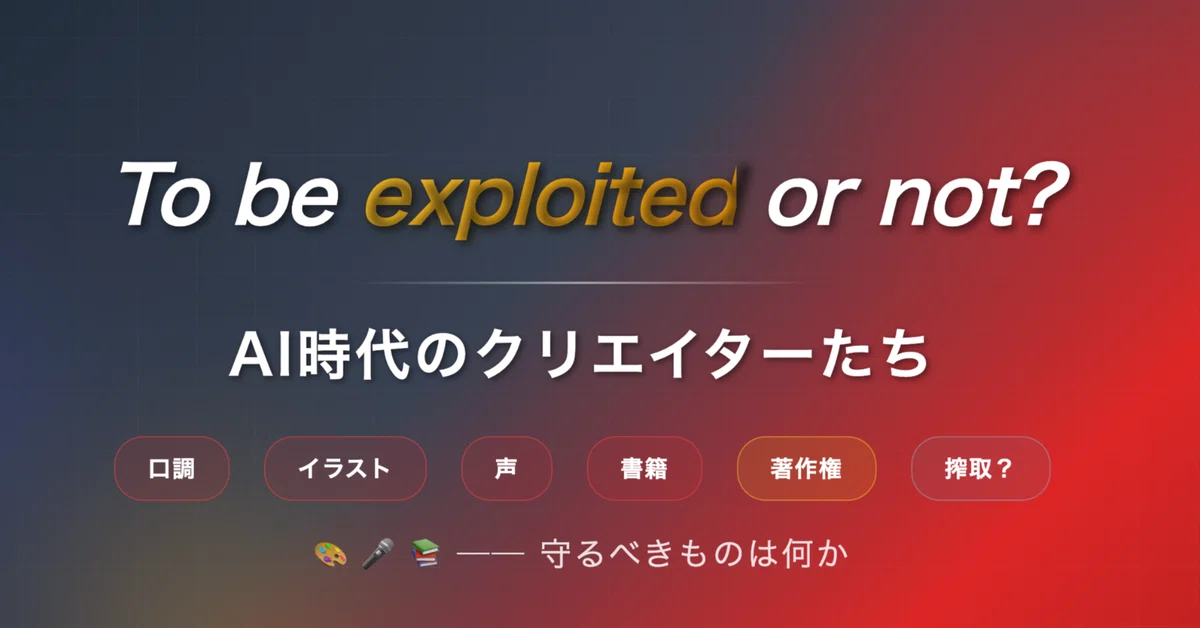 To be exploited or not?

AI時代のクリエイターたち

口調 イラスト 声 書籍 著作権 搾取？

🎨 🎤 📚 —— 守るべきものは何か